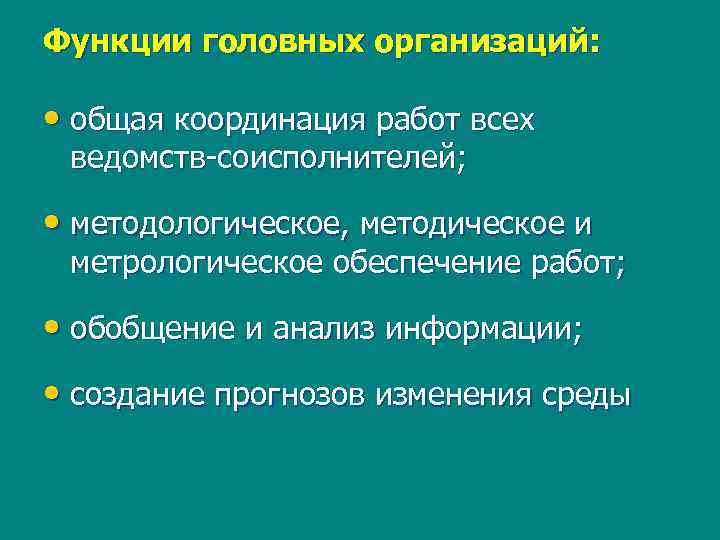 Функции головных организаций:

• общая координация работ всех ведомств-соисполнителей;

• методологическое, методическое и метрологическое обеспечение работ;

• обобщение и анализ информации;

• создание прогнозов изменения среды